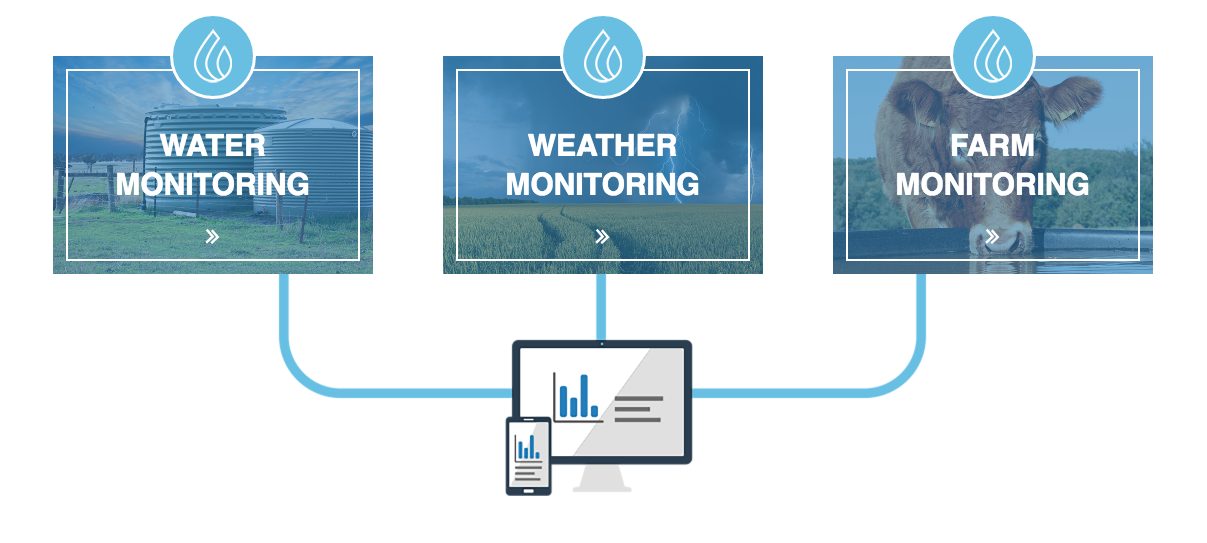 WATER MONITORING

»

WEATHER MONITORING

»

FARM MONITORING

»